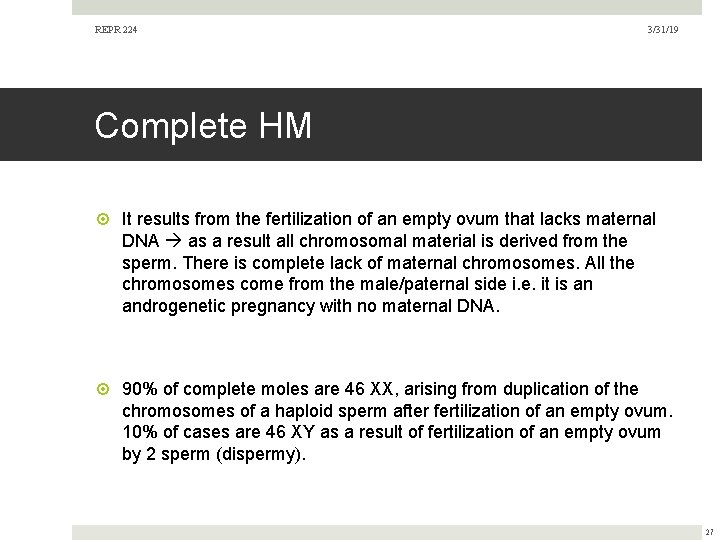 REPR 224

3/31/19

Complete HM

It results from the fertilization of an empty ovum that lacks maternal DNA → as a result all chromosomal material is derived from the sperm. There is complete lack of maternal chromosomes. All the chromosomes come from the male/paternal side i.e. it is an androgenetic pregnancy with no maternal DNA.

90% of complete moles are 46 XX, arising from duplication of the chromosomes of a haploid sperm after fertilization of an empty ovum. 10% of cases are 46 XY as a result of fertilization of an empty ovum by 2 sperm (dispermy).

27